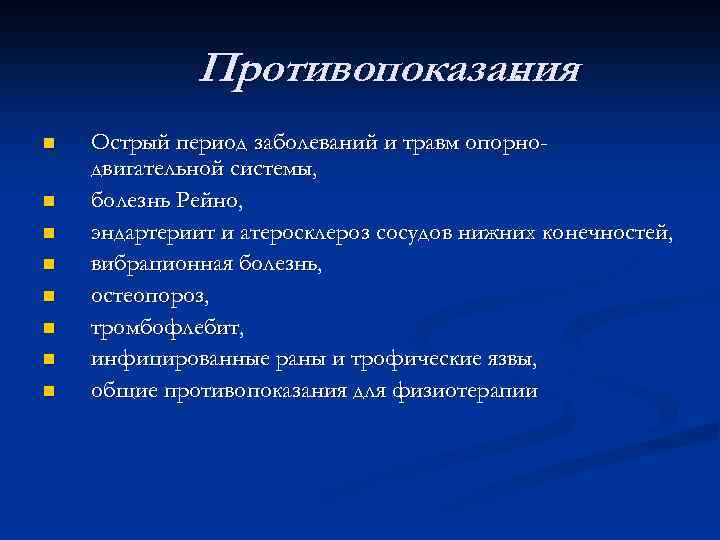 Противопоказания

- Острый период заболеваний и травм опорно-двигательной системы,
- болезнь Рейно,
- эндартериит и атеросклероз сосудов нижних конечностей,
- вибрационная болезнь,
- остеопороз,
- тромбофлебит,
- инфицированные раны и трофические язвы,
- общие противопоказания для физиотерапии